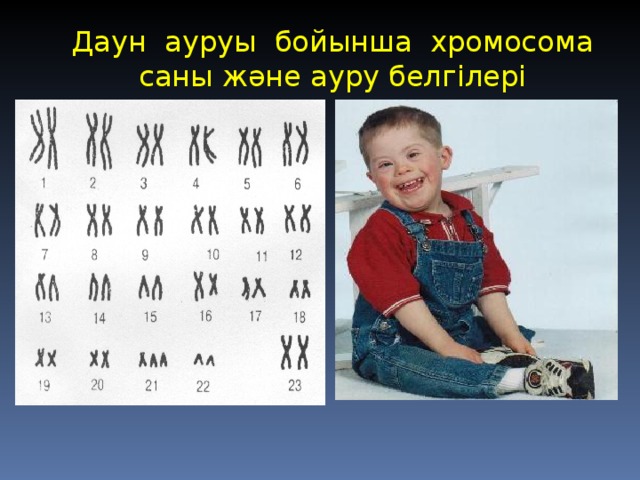 Даун ауруы бойынша хромосома саны және ауру белгілері

1 2 3 4 5 6
7 8 9 10 11 12
13 14 15 16 17 18
19 20 21 22 23